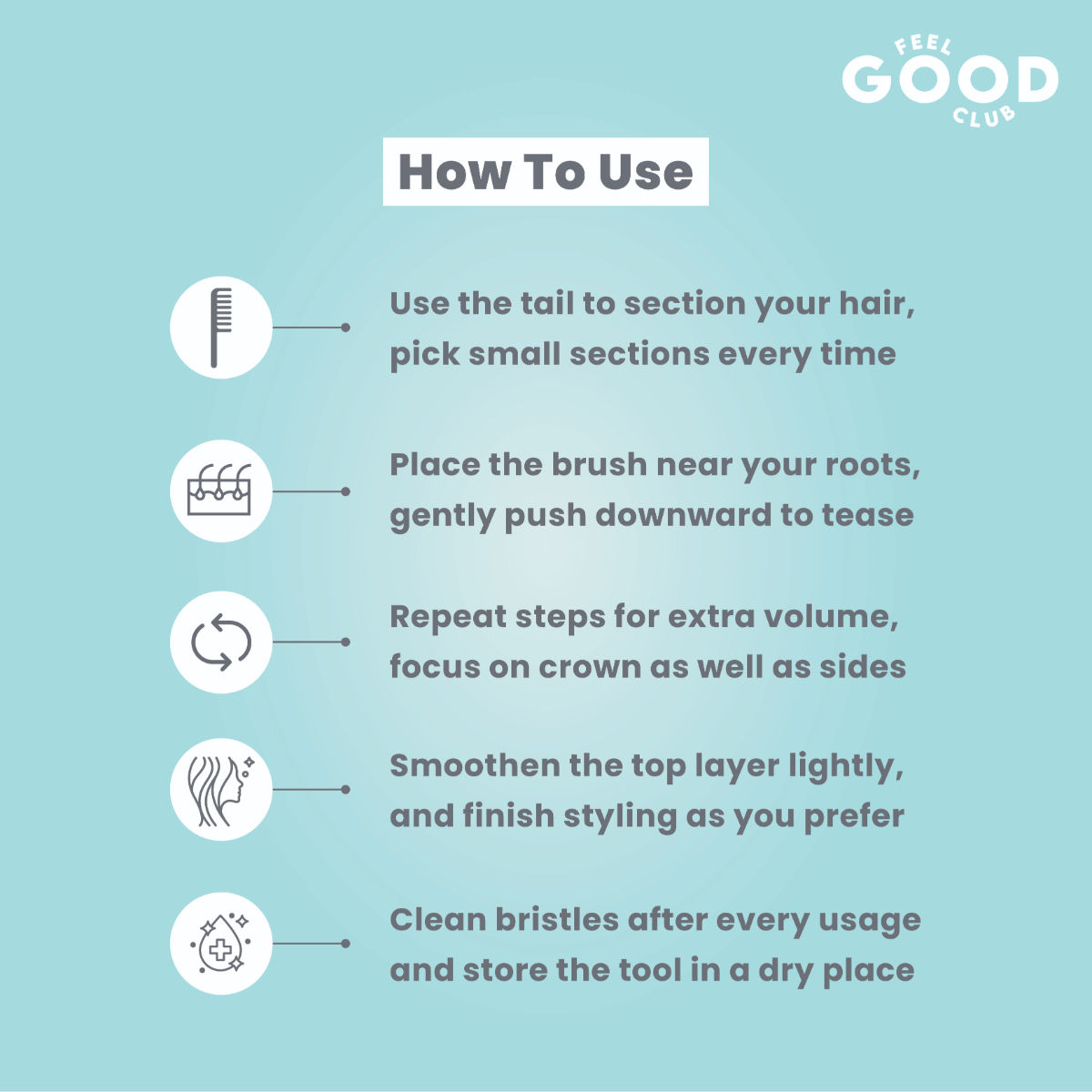 FEEL GOOD CLUB

How To Use

Use the tail to section your hair, pick small sections every time

Place the brush near your roots, gently push downward to tease

Repeat steps for extra volume, focus on crown as well as sides

Smoothen the top layer lightly, and finish styling as you prefer

Clean bristles after every usage and store the tool in a dry place